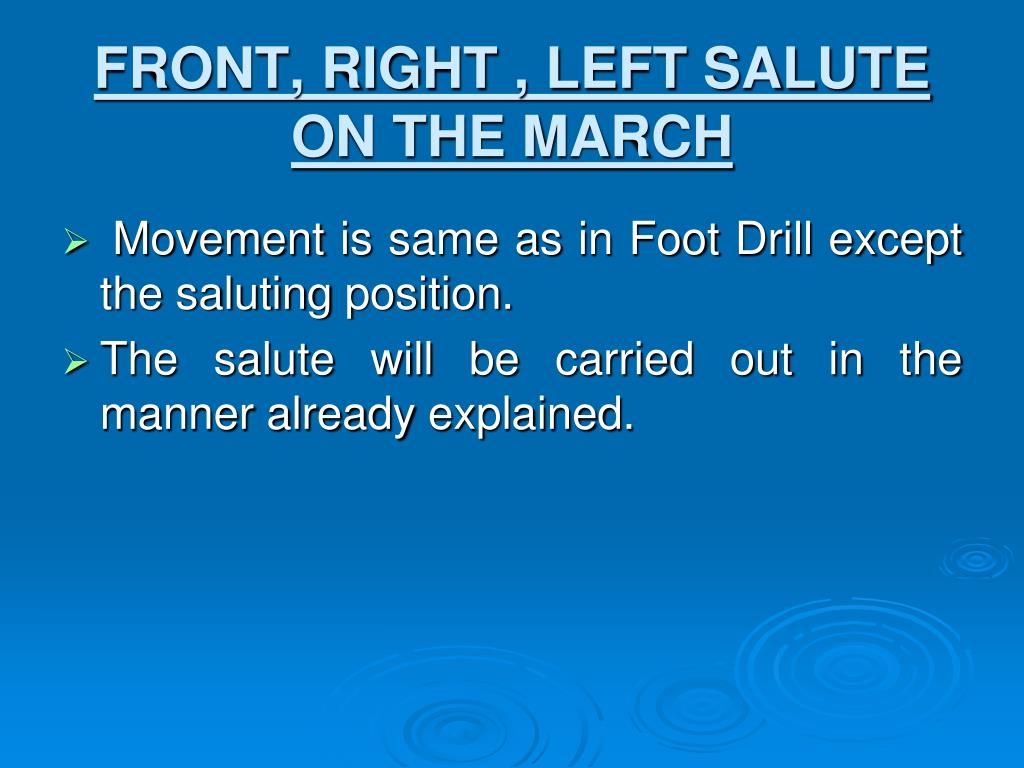 FRONT, RIGHT , LEFT SALUTE ON THE MARCH

➢ Movement is same as in Foot Drill except the saluting position.

➢ The salute will be carried out in the manner already explained.